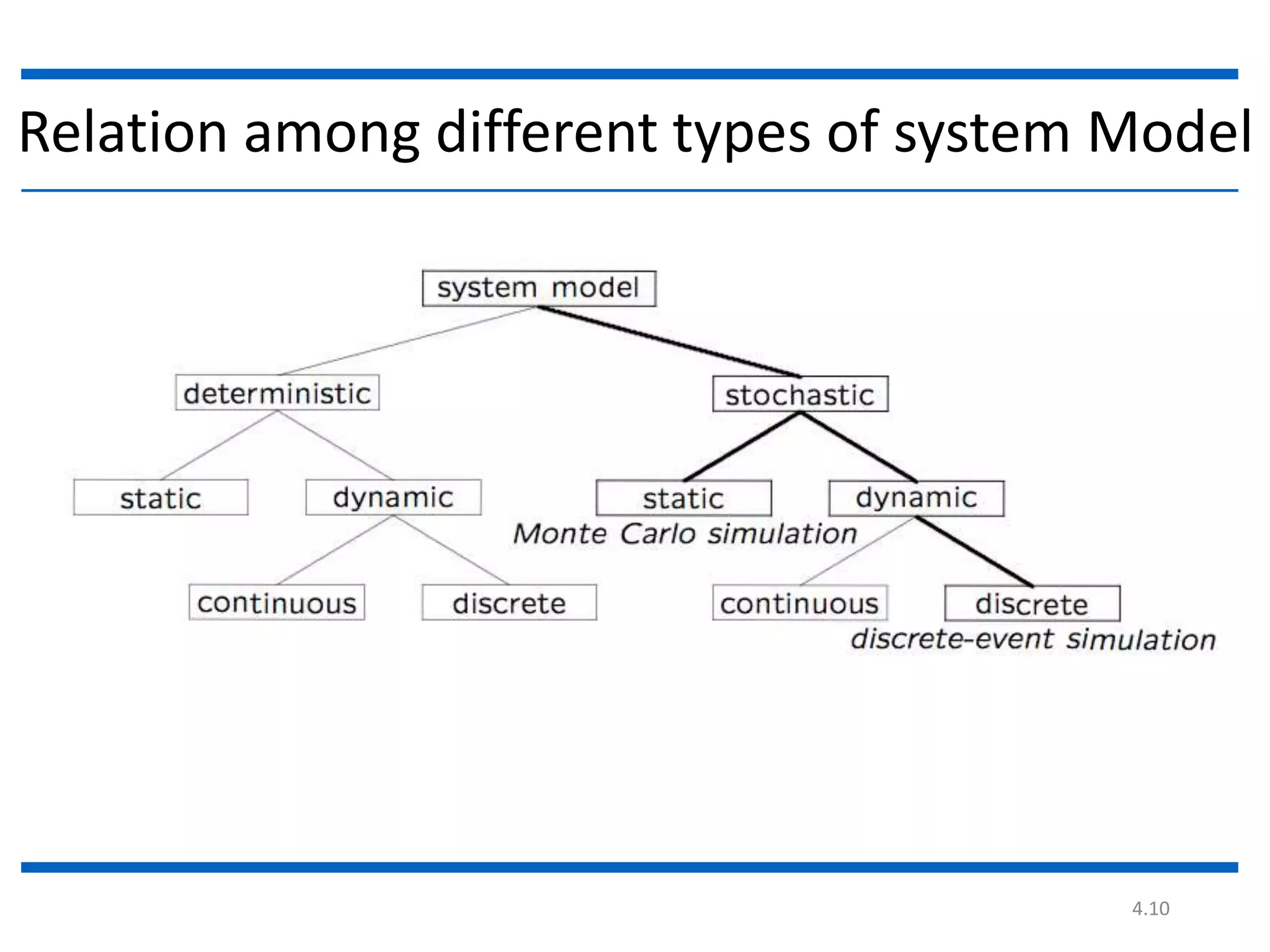 Relation among different types of system Model

system model

deterministic

stochastic

static

dynamic

static

dynamic

Monte Carlo simulation

continuous

discrete

continuous

discrete

discrete-event simulation

4.10